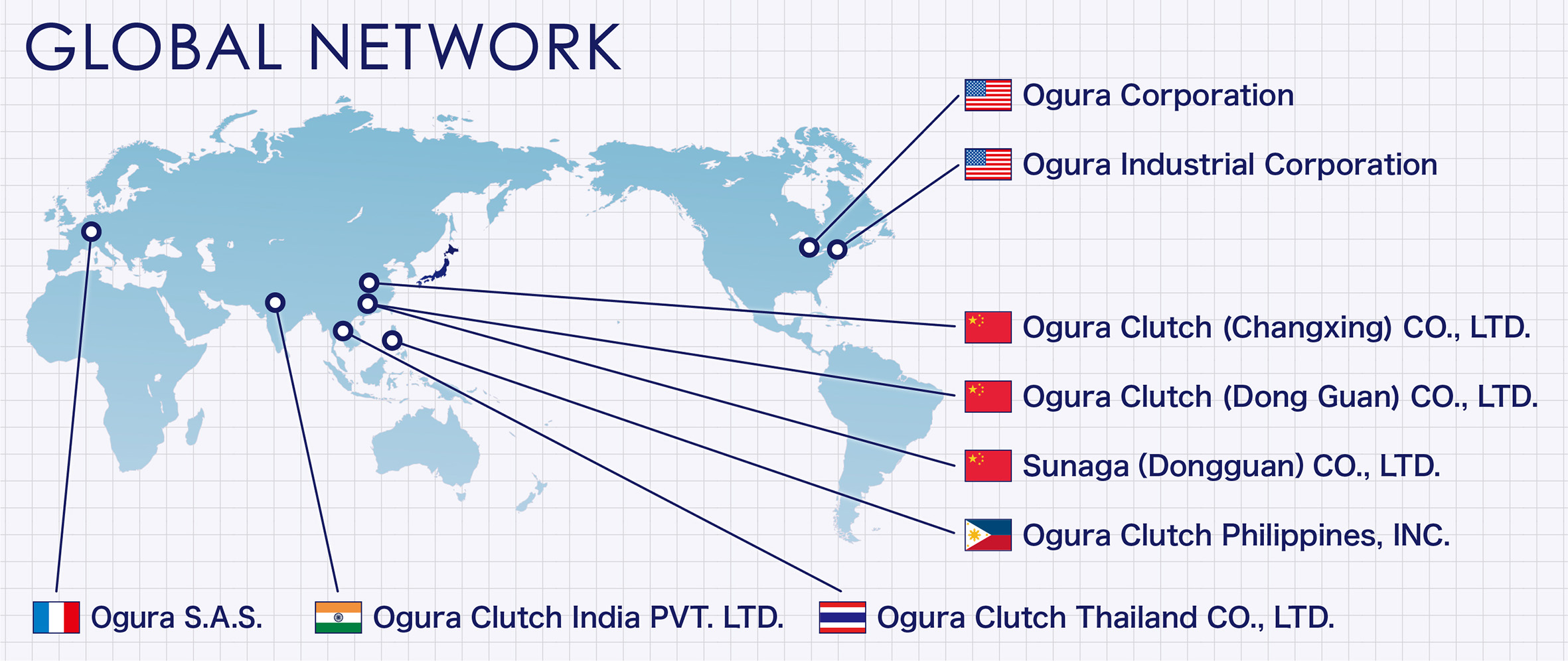 GLOBAL NETWORK

Ogura Corporation

Ogura Industrial Corporation

Ogura Clutch (Changxing) CO., LTD.

Ogura Clutch (Dong Guan) CO., LTD.

Sunaga (Dongguan) CO., LTD.

Ogura Clutch Philippines, INC.

Ogura S.A.S.

Ogura Clutch India PVT. LTD.

Ogura Clutch Thailand CO., LTD.